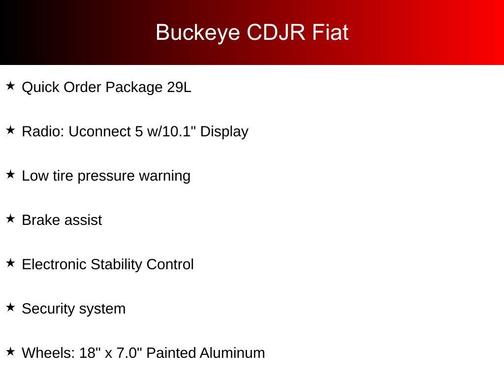 Buckeye CDJR Fiat

★ Quick Order Package 29L

★ Radio: Uconnect 5 w/10.1" Display

★ Low tire pressure warning

★ Brake assist

★ Electronic Stability Control

★ Security system

★ Wheels: 18" x 7.0" Painted Aluminum